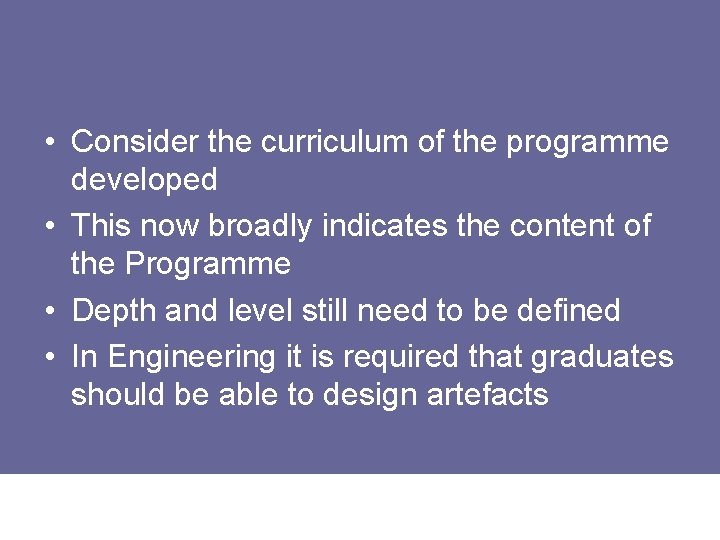 • Consider the curriculum of the programme developed

• This now broadly indicates the content of the Programme

• Depth and level still need to be defined

• In Engineering it is required that graduates should be able to design artefacts